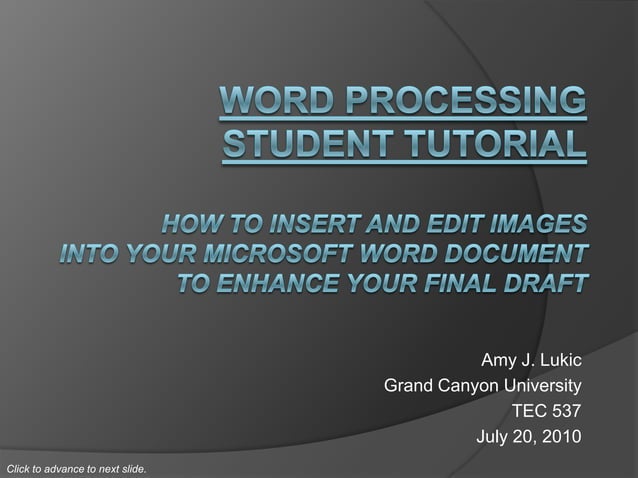 WORD PROCESSING STUDENT TUTORIAL

HOW TO INSERT AND EDIT IMAGES INTO YOUR MICROSOFT WORD DOCUMENT TO ENHANCE YOUR FINAL DRAFT

Amy J. Lukic
Grand Canyon University
TEC 537
July 20, 2010

Click to advance to next slide.